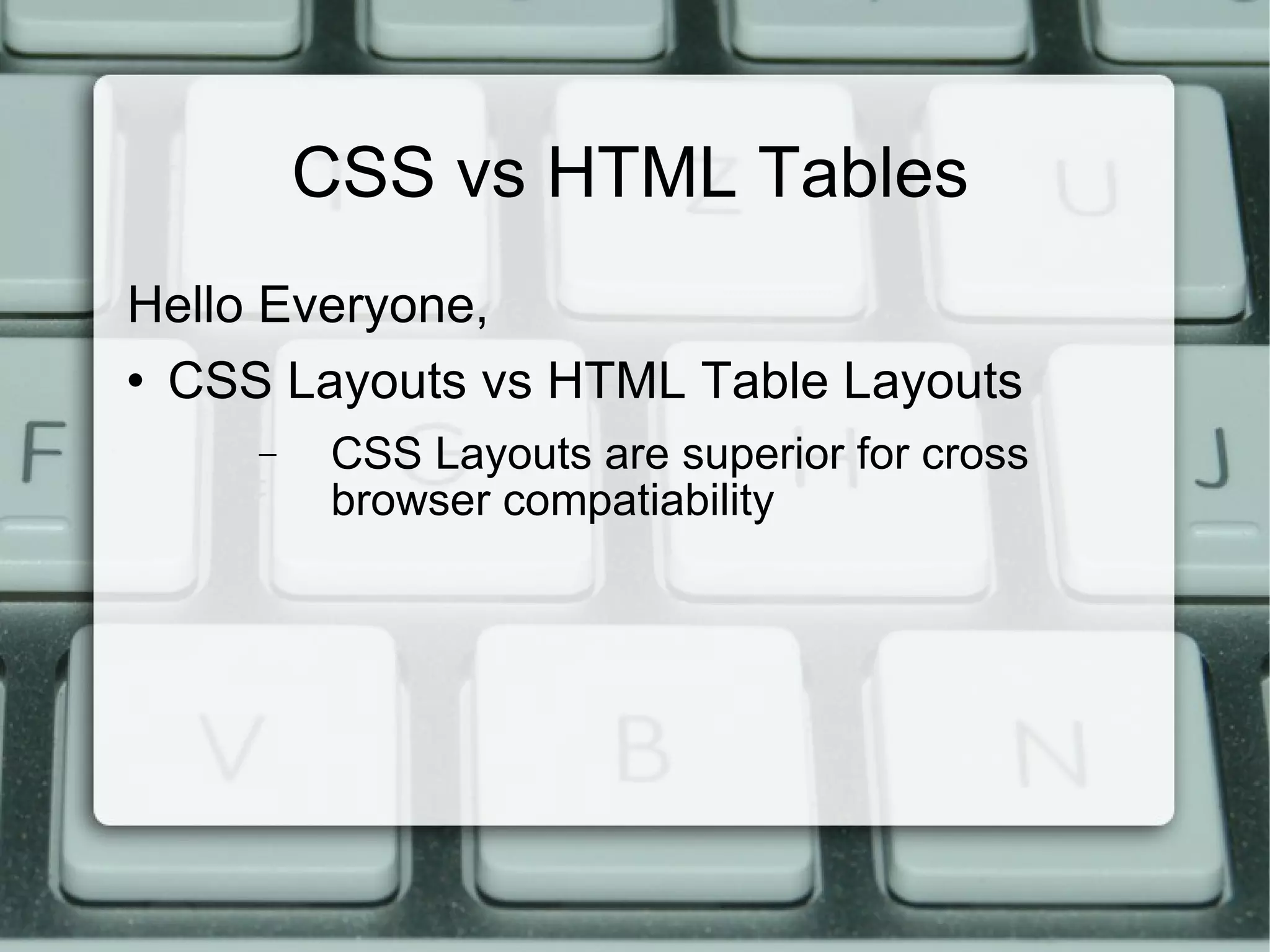 CSS vs HTML Tables

Hello Everyone,

• CSS Layouts vs HTML Table Layouts
– CSS Layouts are superior for cross browser compatiability